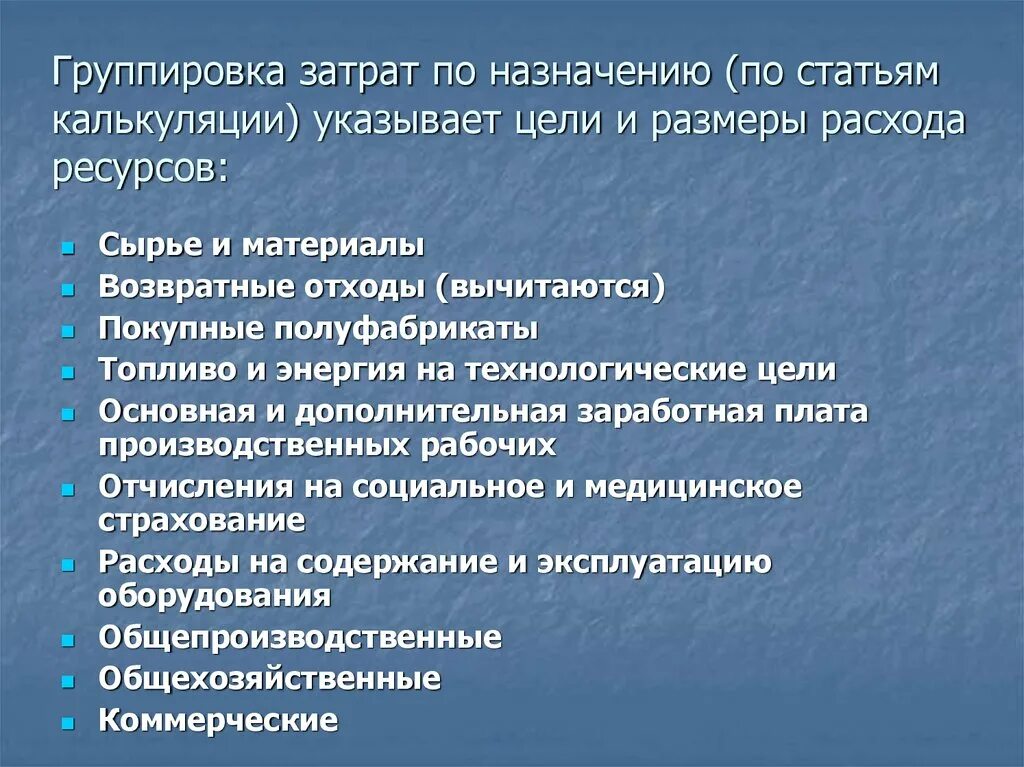 Группировка затрат по назначению (по статьям калькуляции) указывает цели и размеры расхода ресурсов:

- Сырье и материалы
- Возвратные отходы (вычитаются)
- Покупные полуфабрикаты
- Топливо и энергия на технологические цели
- Основная и дополнительная заработная плата производственных рабочих
- Отчисления на социальное и медицинское страхование
- Расходы на содержание и эксплуатацию оборудования
- Общепроизводственные
- Общехозяйственные
- Коммерческие